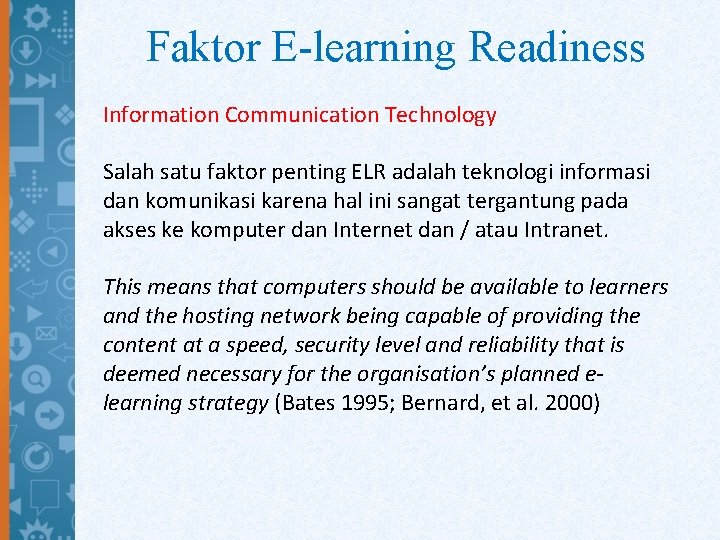 Faktor E-learning Readiness

Information Communication Technology

Salah satu faktor penting ELR adalah teknologi informasi dan komunikasi karena hal ini sangat tergantung pada akses ke komputer dan Internet dan / atau Intranet.

This means that computers should be available to learners and the hosting network being capable of providing the content at a speed, security level and reliability that is deemed necessary for the organisation's planned e-learning strategy (Bates 1995; Bernard, et al. 2000)